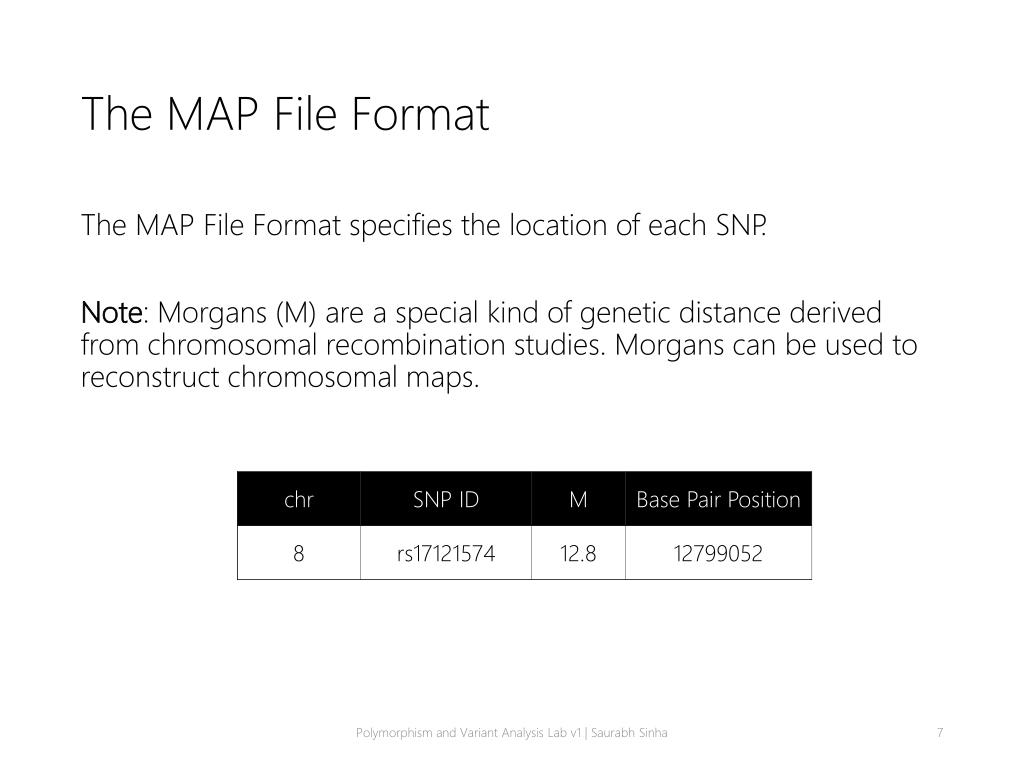 The MAP File Format

The MAP File Format specifies the location of each SNP.

Note: Morgans (M) are a special kind of genetic distance derived from chromosomal recombination studies. Morgans can be used to reconstruct chromosomal maps.

| chr | SNP ID | M | Base Pair Position |
|---|---|---|---|
| 8 | rs17121574 | 12.8 | 12799052 |

Polymorphism and Variant Analysis Lab v1 | Saurabh Sinha

7